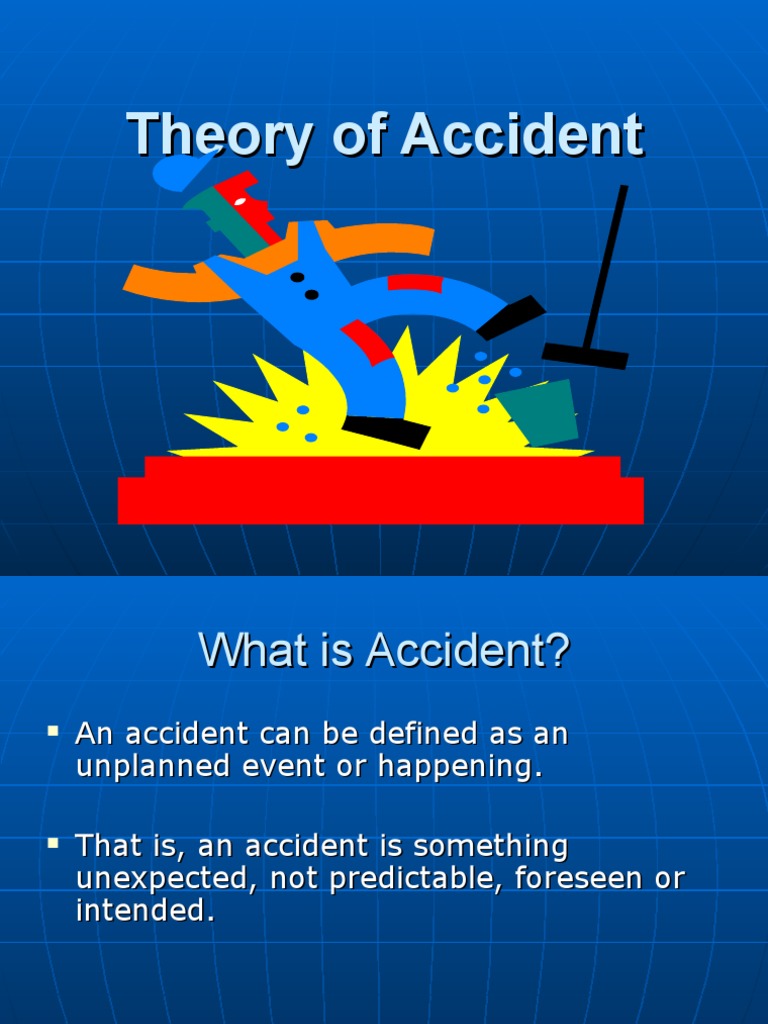 Theory of Accident

What is Accident?

▪ An accident can be defined as an unplanned event or happening.

▪ That is, an accident is something unexpected, not predictable, foreseen or intended.